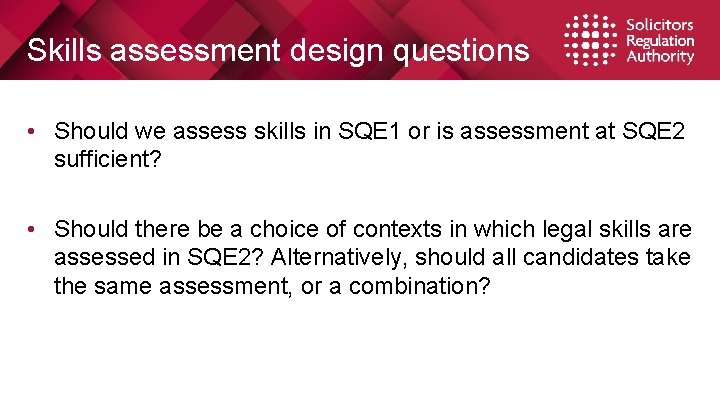 Skills assessment design questions

Solicitors Regulation Authority

• Should we assess skills in SQE1 or is assessment at SQE2 sufficient?

• Should there be a choice of contexts in which legal skills are assessed in SQE2? Alternatively, should all candidates take the same assessment, or a combination?